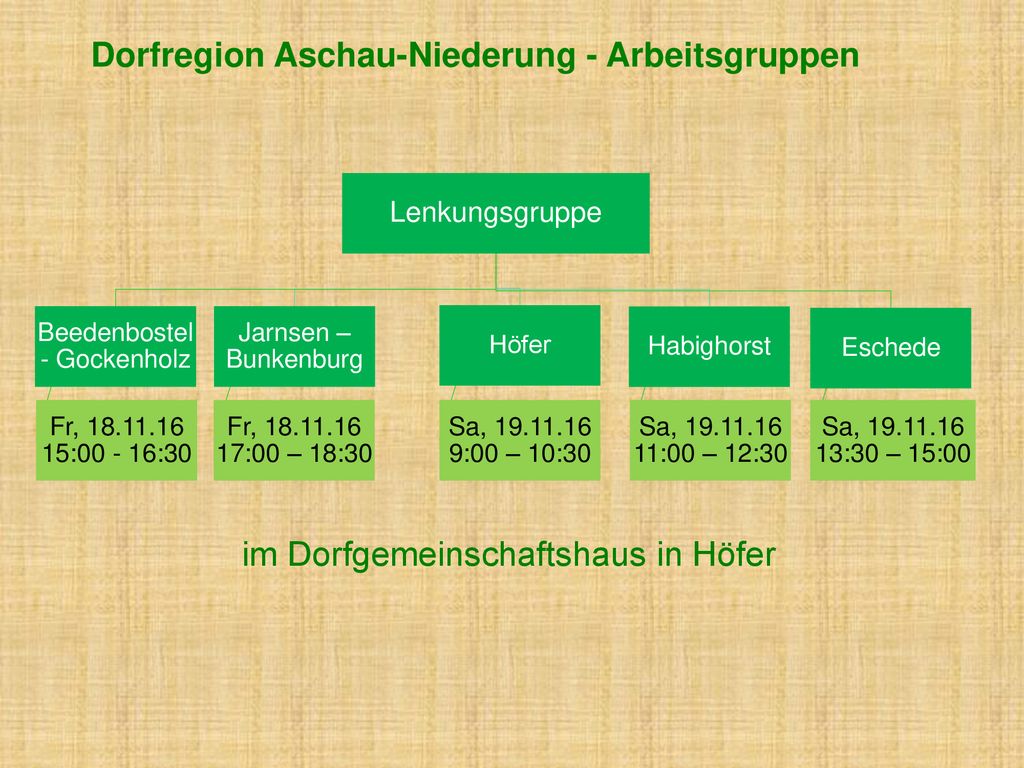 Dorfregion Aschau-Niederung - Arbeitsgruppen

Lenkungsgruppe

Beedenbostel - Gockenholz

Fr, 18.11.16
15:00 - 16:30

Jarnsen – Bunkenburg

Fr, 18.11.16
17:00 – 18:30

Höfer

Sa, 19.11.16
9:00 – 10:30

Habighorst

Sa, 19.11.16
11:00 – 12:30

Eschede

Sa, 19.11.16
13:30 – 15:00

im Dorfgemeinschaftshaus in Höfer